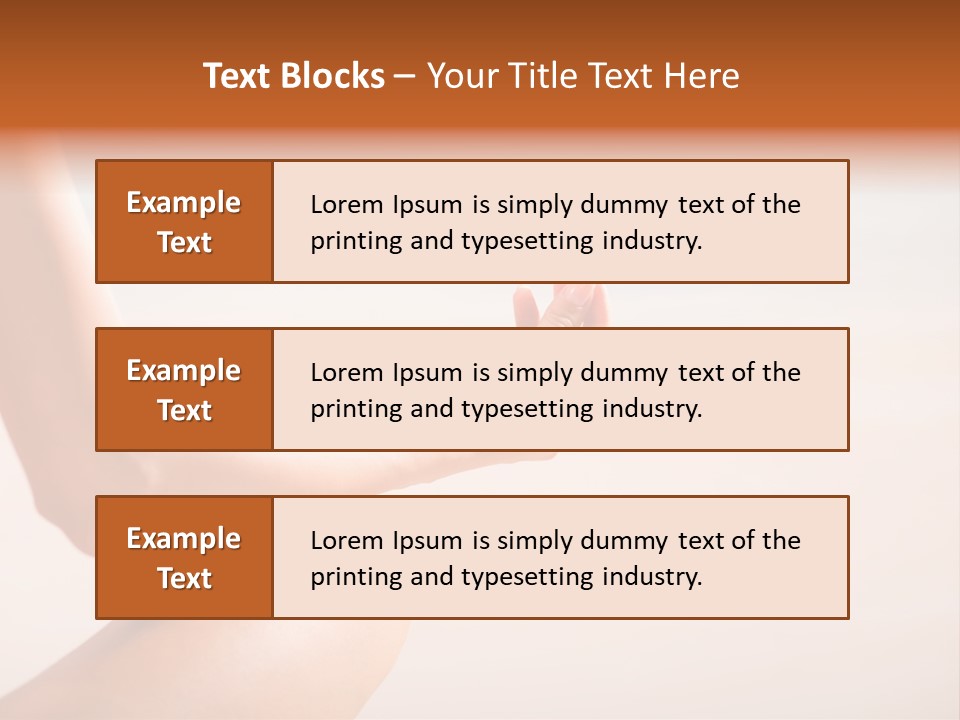 Text Blocks – Your Title Text Here

Example Text

Lorem Ipsum is simply dummy text of the printing and typesetting industry.

Example Text

Lorem Ipsum is simply dummy text of the printing and typesetting industry.

Example Text

Lorem Ipsum is simply dummy text of the printing and typesetting industry.